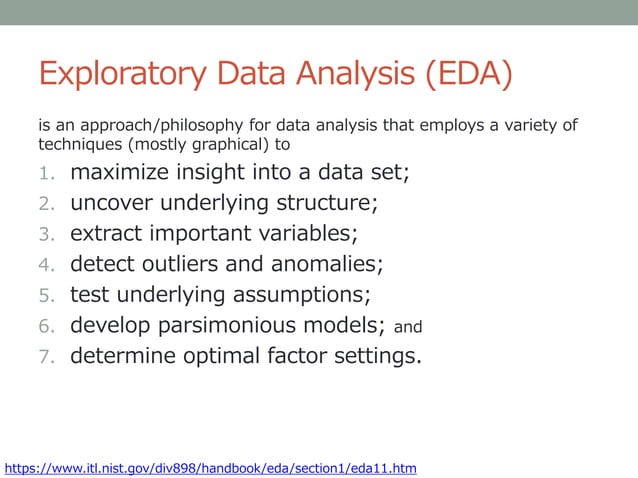 Exploratory Data Analysis (EDA)

is an approach/philosophy for data analysis that employs a variety of techniques (mostly graphical) to

1. maximize insight into a data set;
2. uncover underlying structure;
3. extract important variables;
4. detect outliers and anomalies;
5. test underlying assumptions;
6. develop parsimonious models; and
7. determine optimal factor settings.

https://www.itl.nist.gov/div898/handbook/eda/section1/eda11.htm